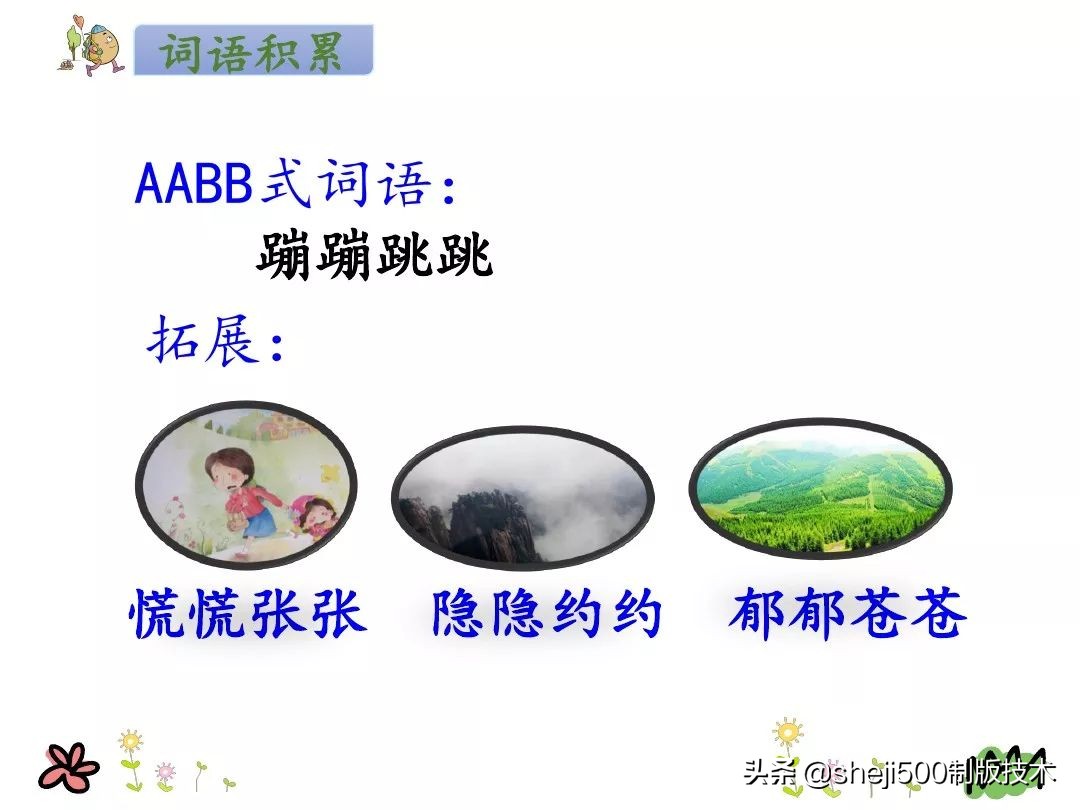 词语积累

AABB式词语：

蹦蹦跳跳

拓展：

慌慌张张　隐隐约约　郁郁苍苍

头条 @sheji500制版技术